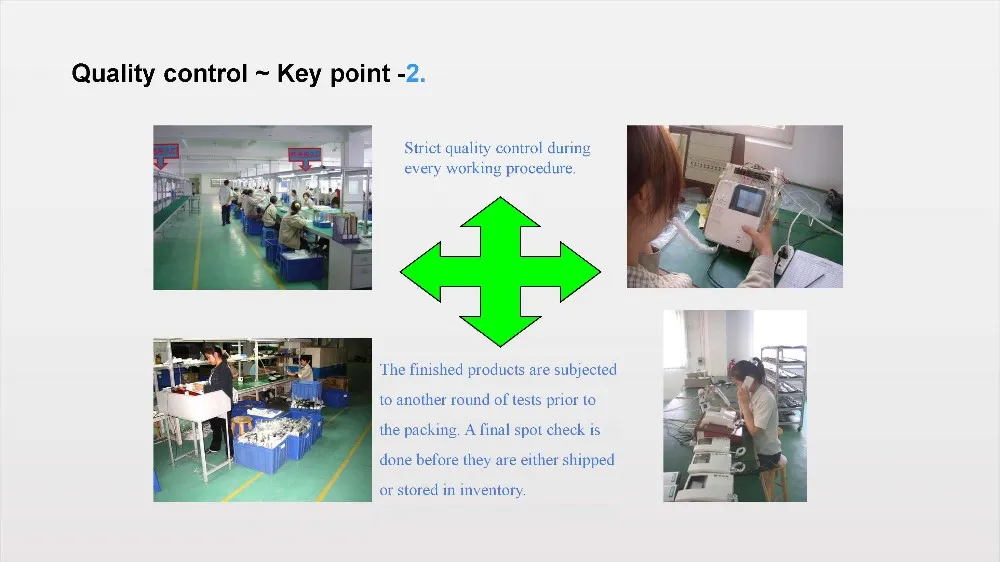 Quality control ~ Key point -2.

Strict quality control during every working procedure.

The finished products are subjected to another round of tests prior to the packing. A final spot check is done before they are either shipped or stored in inventory.